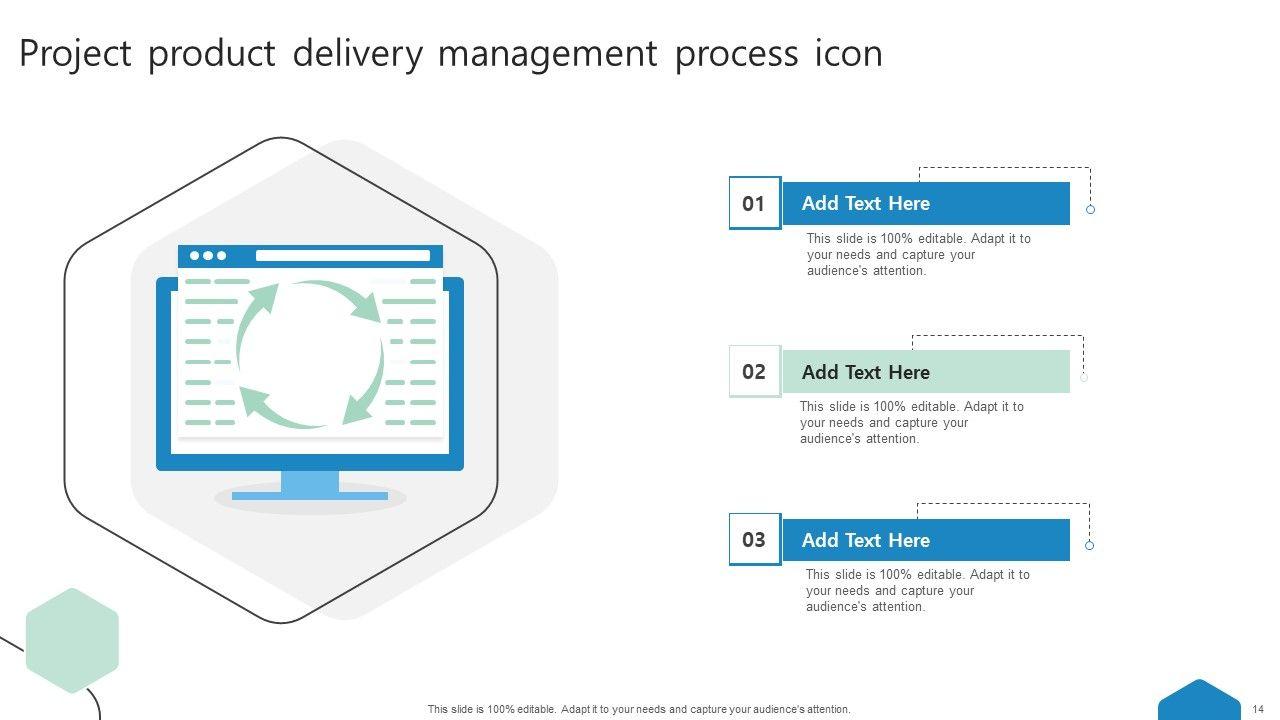 Project product delivery management process icon

01

Add Text Here

This slide is 100% editable. Adapt it to your needs and capture your audience's attention.

02

Add Text Here

This slide is 100% editable. Adapt it to your needs and capture your audience's attention.

03

Add Text Here

This slide is 100% editable. Adapt it to your needs and capture your audience's attention.

This slide is 100% editable. Adapt it to your needs and capture your audience's attention.

14